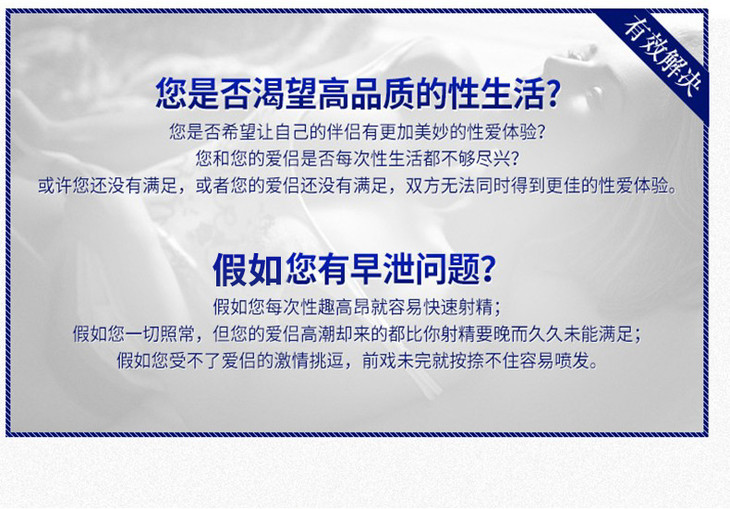 有效解决

您是否渴望高品质的性生活?

您是否希望让自己的伴侣有更加美妙的性爱体验?
您和您的爱侣是否每次性生活都不够尽兴?
或许您还没有满足，或者您的爱侣还没有满足，双方无法同时得到更佳的性爱体验。

假如您有早泄问题?

假如您每次性趣高昂就容易快速射精;
假如您一切照常，但您的爱侣高潮却来的都比你射精要晚而久久未能满足;
假如您受不了爱侣的激情挑逗，前戏未完就按捺不住容易喷发。